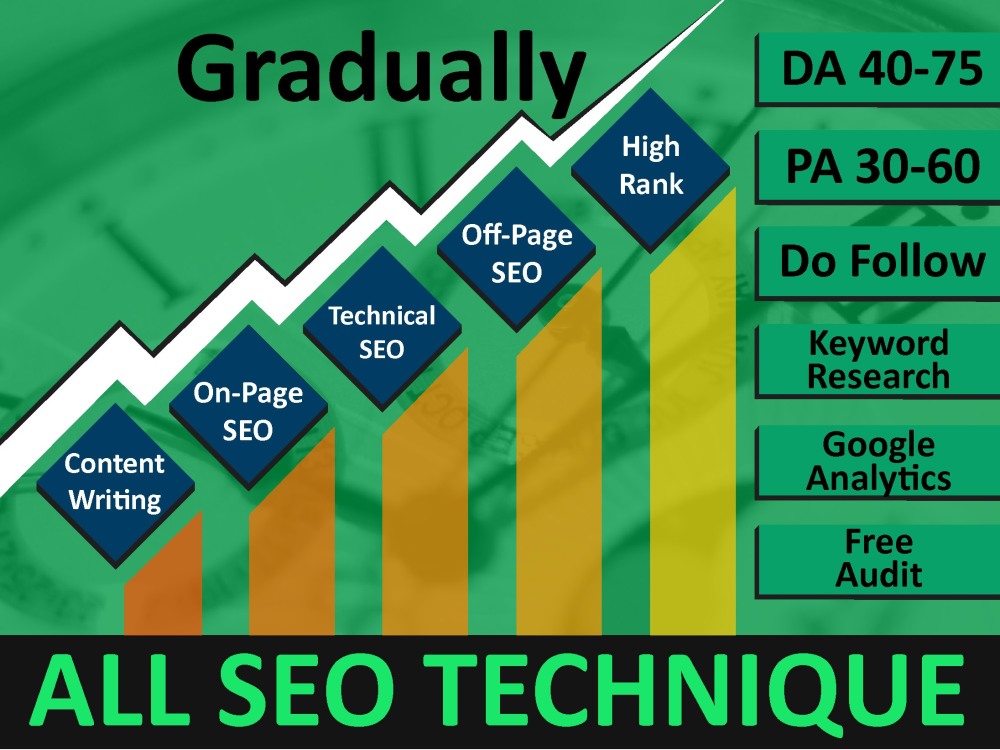 Gradually

Content Writing

On-Page SEO

Technical SEO

Off-Page SEO

High Rank

DA 40-75

PA 30-60

Do Follow

Keyword Research

Google Analytics

Free Audit

ALL SEO TECHNIQUE